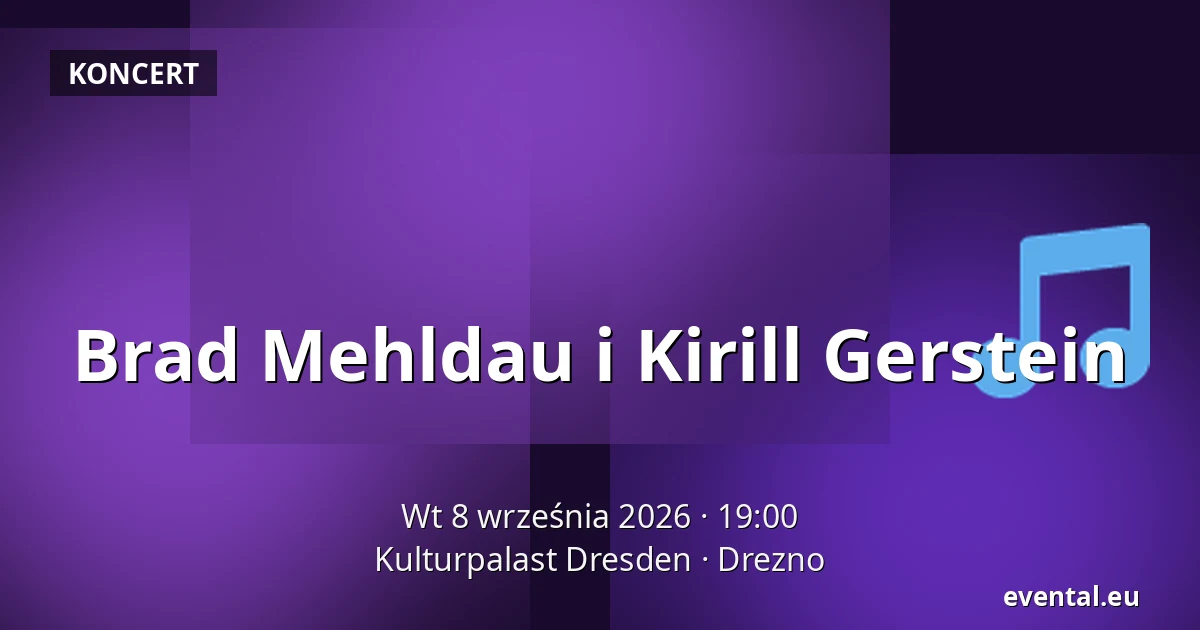 KONCERT

Brad Mehldau i Kirill Gerstein

Wt 8 września 2026 · 19:00
Kulturpalast Dresden · Drezno

evental.eu